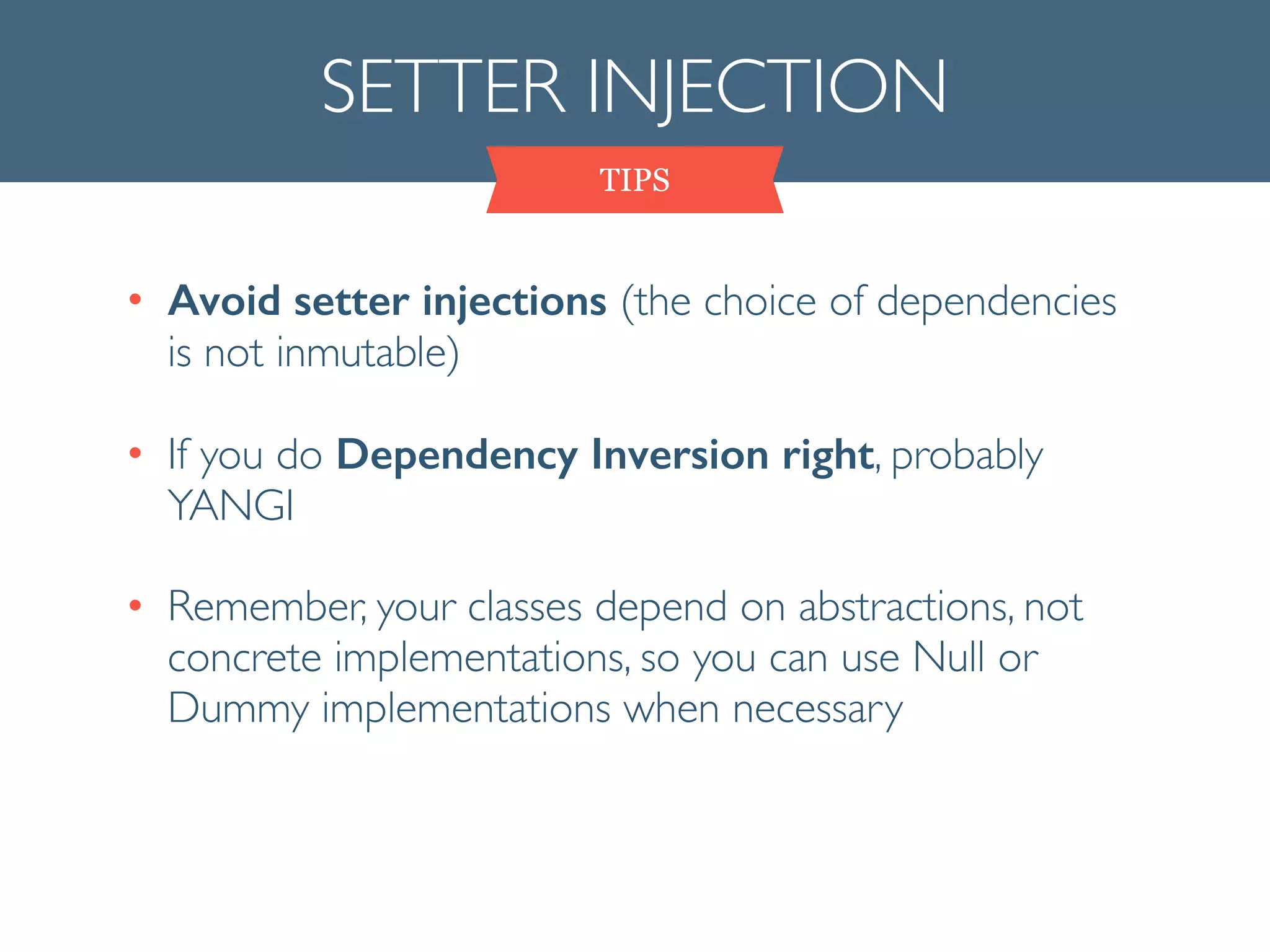 SETTER INJECTION

TIPS

• Avoid setter injections (the choice of dependencies is not inmutable)

• If you do Dependency Inversion right, probably YANGI

• Remember, your classes depend on abstractions, not concrete implementations, so you can use Null or Dummy implementations when necessary